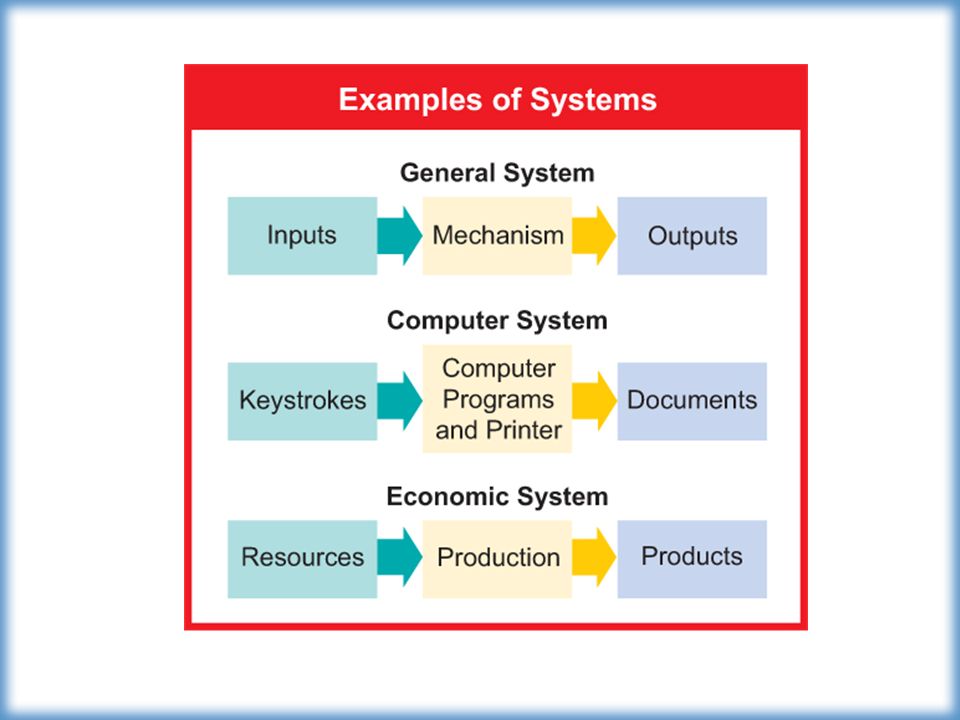 Examples of Systems

General System

Inputs

Mechanism

Outputs

Computer System

Keystrokes

Computer Programs and Printer

Documents

Economic System

Resources

Production

Products